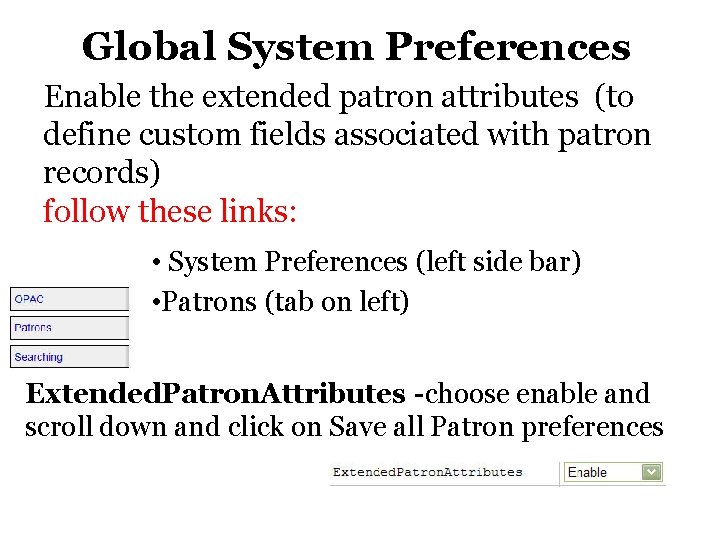 Global System Preferences

Enable the extended patron attributes (to define custom fields associated with patron records)
follow these links:

• System Preferences (left side bar)
•Patrons (tab on left)

OPAC
Patrons
Searching

ExtendedPatronAttributes -choose enable and scroll down and click on Save all Patron preferences

ExtendedPatronAttributes
Enable